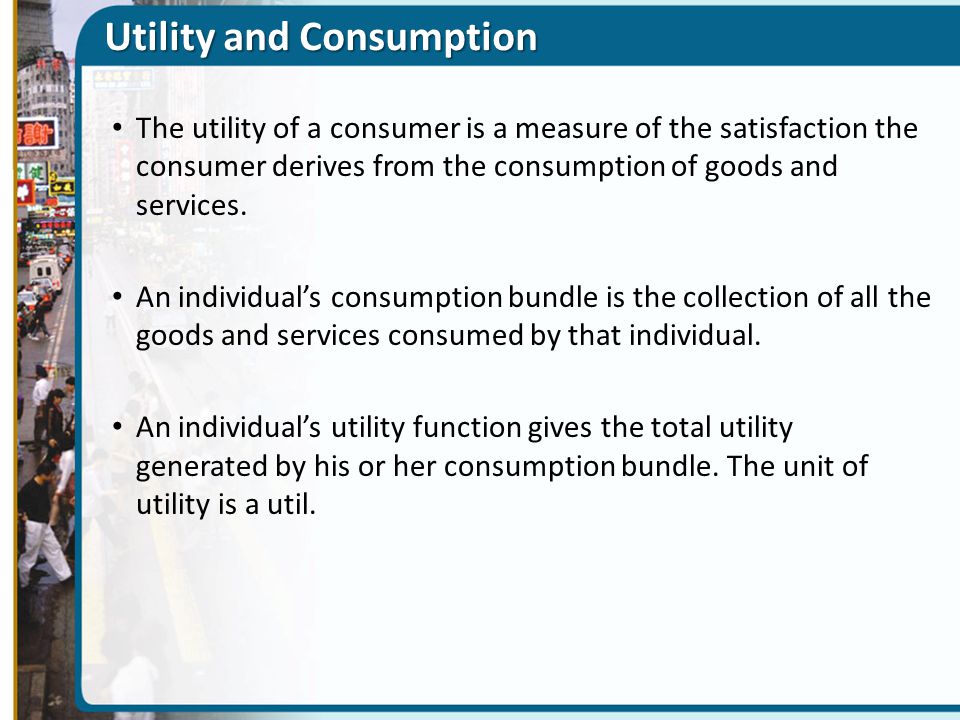 Utility and Consumption

• The utility of a consumer is a measure of the satisfaction the consumer derives from the consumption of goods and services.

• An individual's consumption bundle is the collection of all the goods and services consumed by that individual.

• An individual's utility function gives the total utility generated by his or her consumption bundle. The unit of utility is a util.